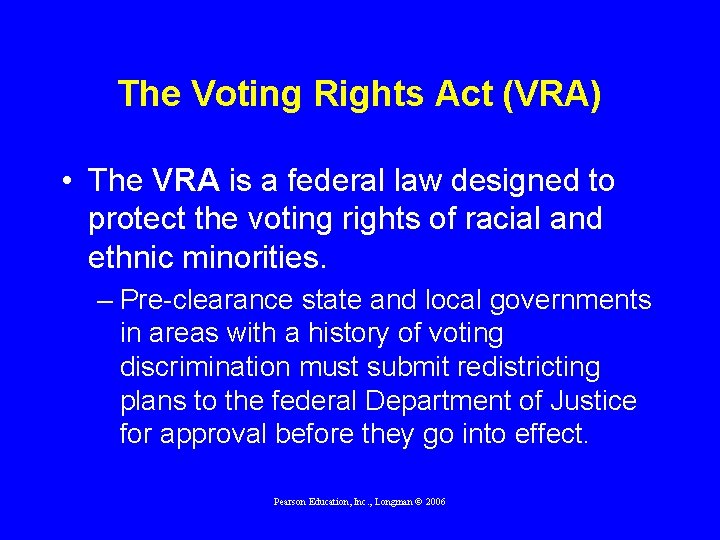 The Voting Rights Act (VRA)

• The VRA is a federal law designed to protect the voting rights of racial and ethnic minorities.

– Pre-clearance state and local governments in areas with a history of voting discrimination must submit redistricting plans to the federal Department of Justice for approval before they go into effect.

Pearson Education, Inc., Longman © 2006